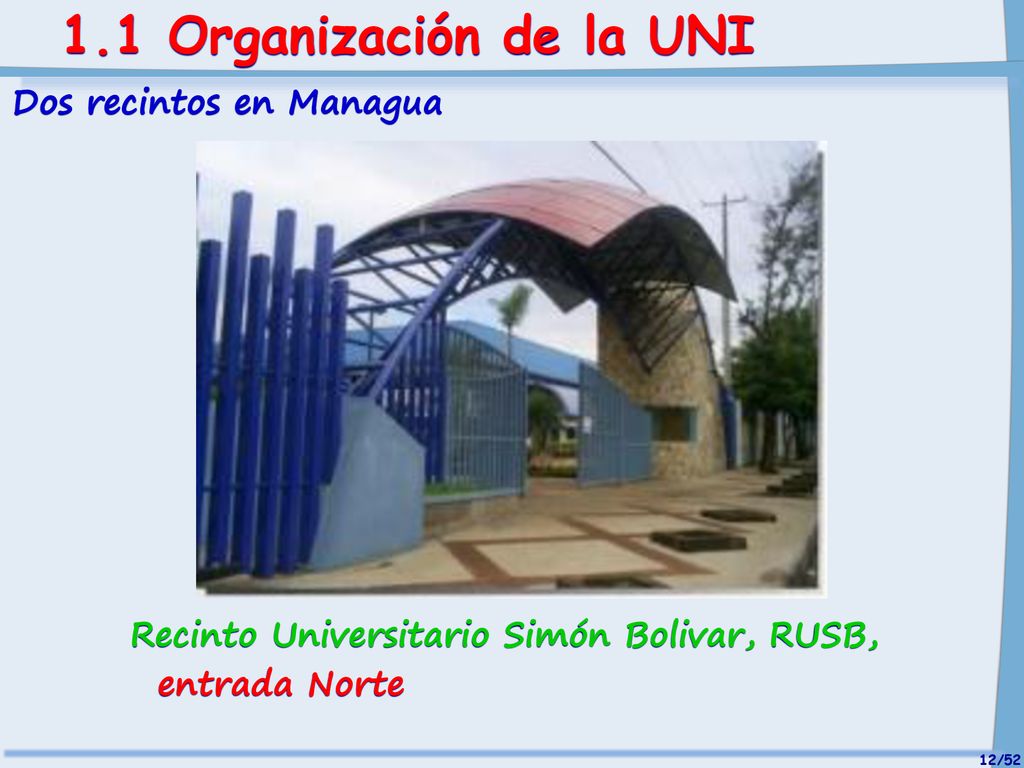 1.1 Organización de la UNI

Dos recintos en Managua

Recinto Universitario Simón Bolivar, RUSB, entrada Norte

12/52